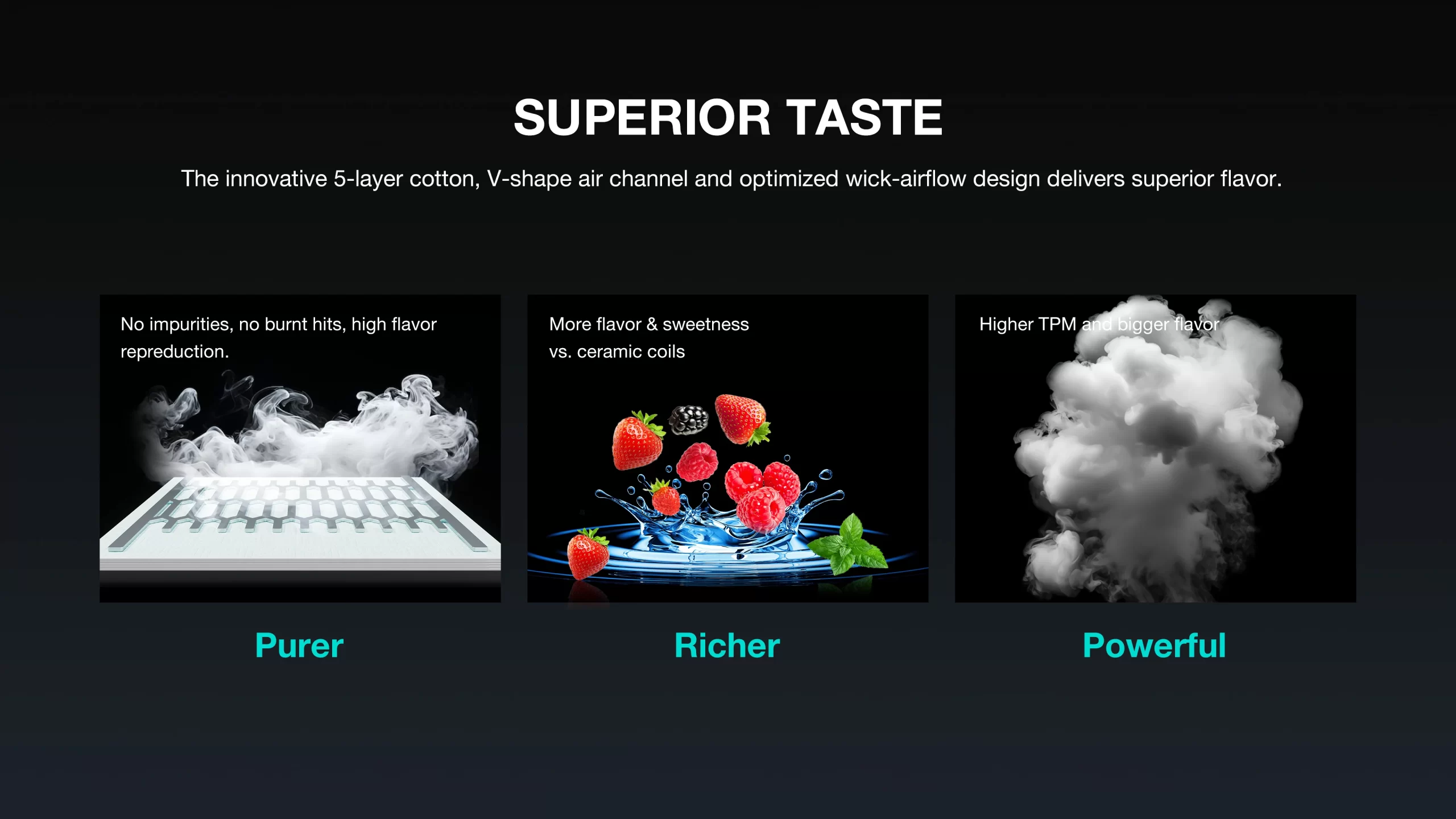 SUPERIOR TASTE

The innovative 5-layer cotton, V-shape air channel and optimized wick-airflow design delivers superior flavor.

No impurities, no burnt hits, high flavor repreduction.

Purer

More flavor & sweetness vs. ceramic coils

Richer

Higher TPM and bigger flavor

Powerful